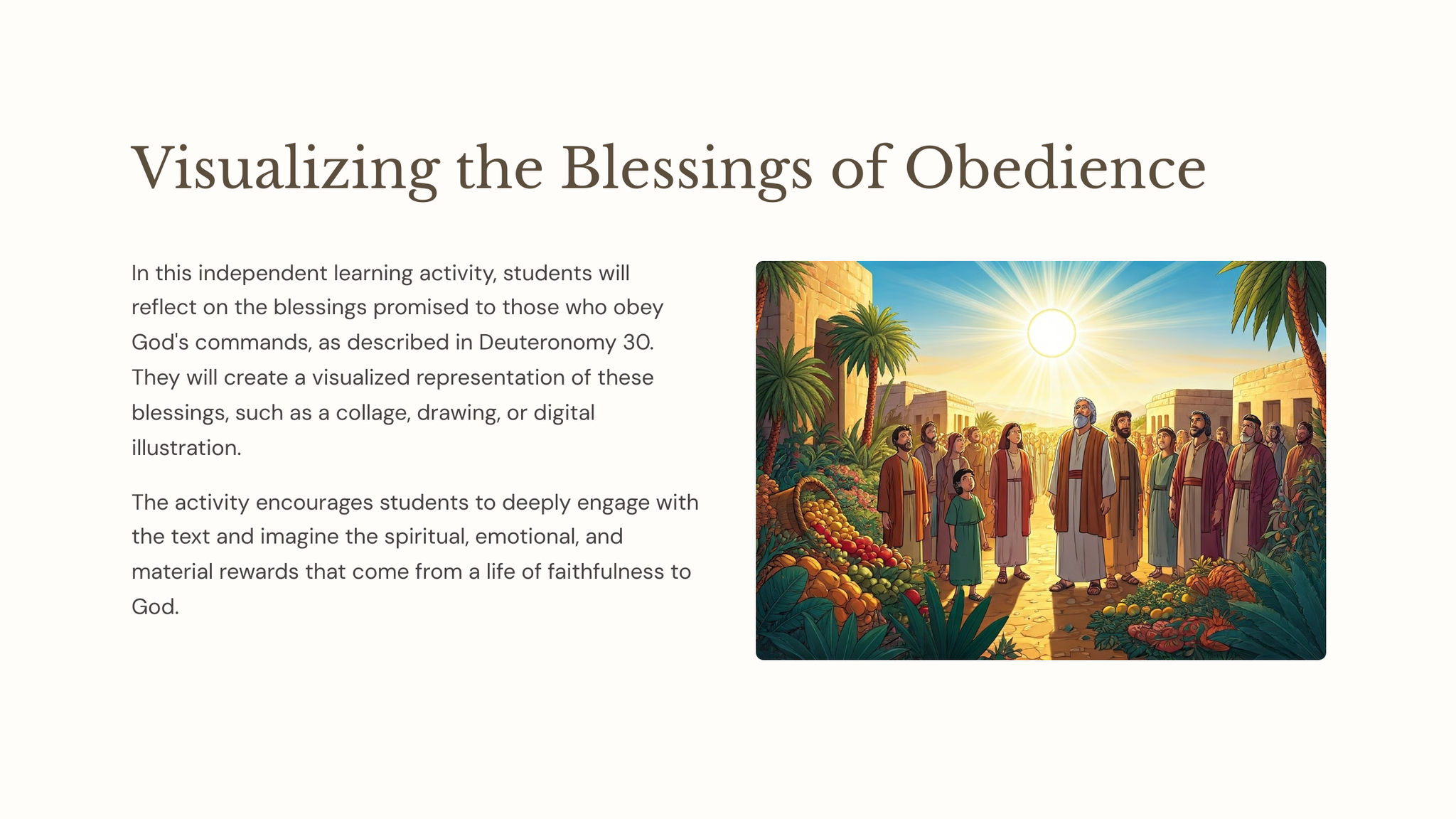 Visualizing the Blessings of Obedience

In this independent learning activity, students will reflect on the blessings promised to those who obey God's commands, as described in Deuteronomy 30. They will create a visualized representation of these blessings, such as a collage, drawing, or digital illustration.

The activity encourages students to deeply engage with the text and imagine the spiritual, emotional, and material rewards that come from a life of faithfulness to God.